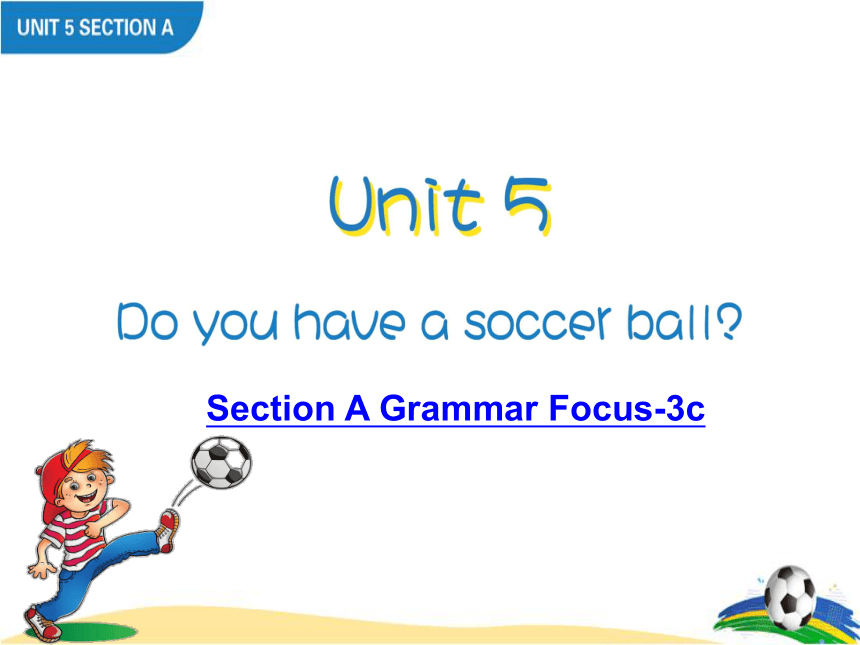 UNIT 5 SECTION A

Unit 5

Do you have a soccer ball?

Section A Grammar Focus-3c